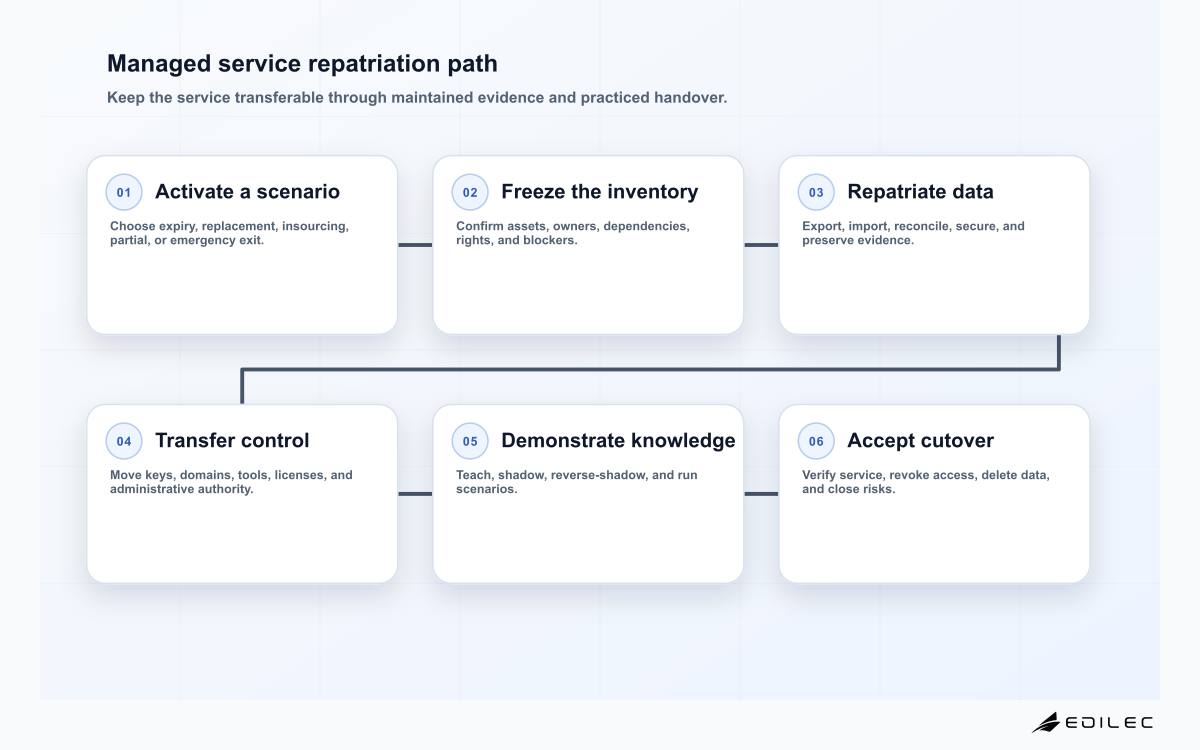 Managed service repatriation path

Keep the service transferable through maintained evidence and practiced handover.

01 Activate a scenario

Choose expiry, replacement, insourcing, partial, or emergency exit.

02 Freeze the inventory

Confirm assets, owners, dependencies, rights, and blockers.

03 Repatriate data

Export, import, reconcile, secure, and preserve evidence.

04 Transfer control

Move keys, domains, tools, licenses, and administrative authority.

05 Demonstrate knowledge

Teach, shadow, reverse-shadow, and run scenarios.

06 Accept cutover

Verify service, revoke access, delete data, and close risks.

EDILEC